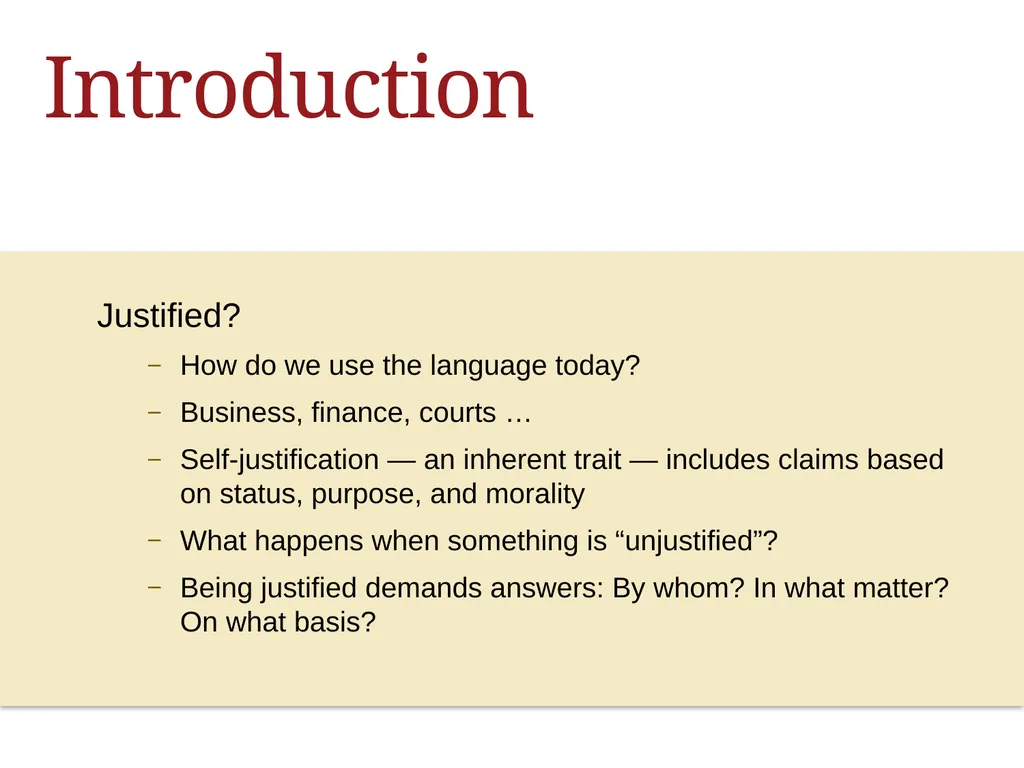 Introduction

Justified?

– How do we use the language today?

– Business, finance, courts …

– Self-justification — an inherent trait — includes claims based on status, purpose, and morality

– What happens when something is “unjustified”?

– Being justified demands answers: By whom? In what matter? On what basis?